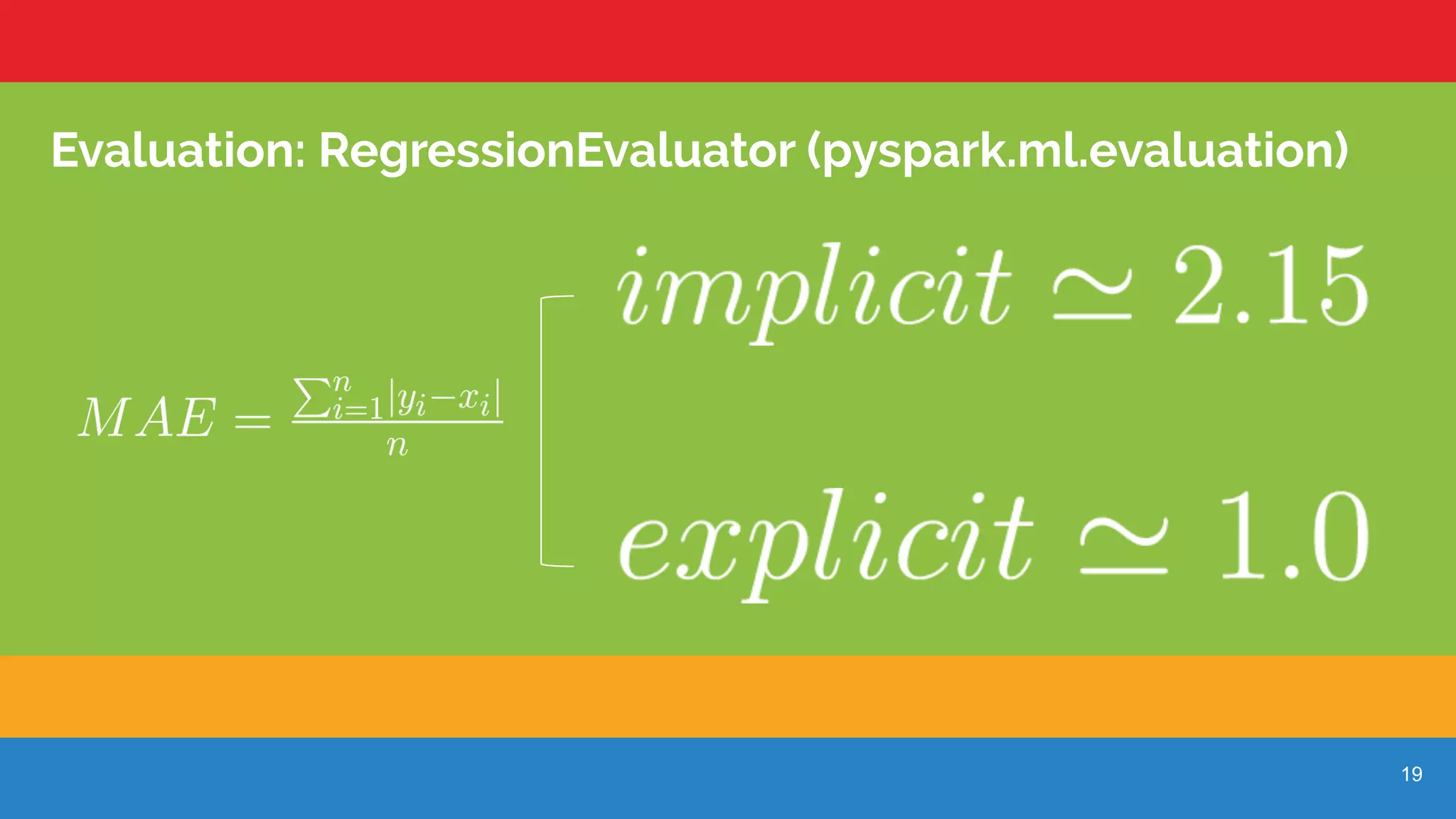 Evaluation: RegressionEvaluator (pyspark.ml.evaluation)

$MAE = \frac{\sum_{i=1}^{n}|y_i - x_i|}{n}$

$implicit \simeq 2.15$

$explicit \simeq 1.0$

19